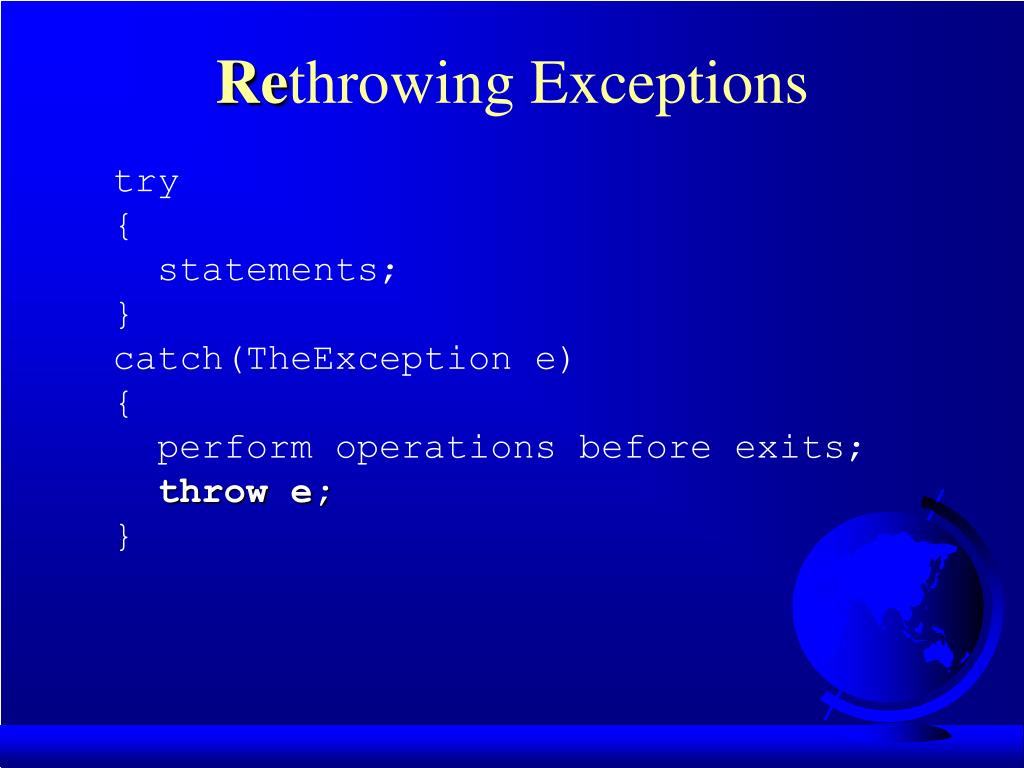 Rethrowing Exceptions

try
{
  statements;
}
catch(TheException e)
{
  perform operations before exits;
  throw e;
}